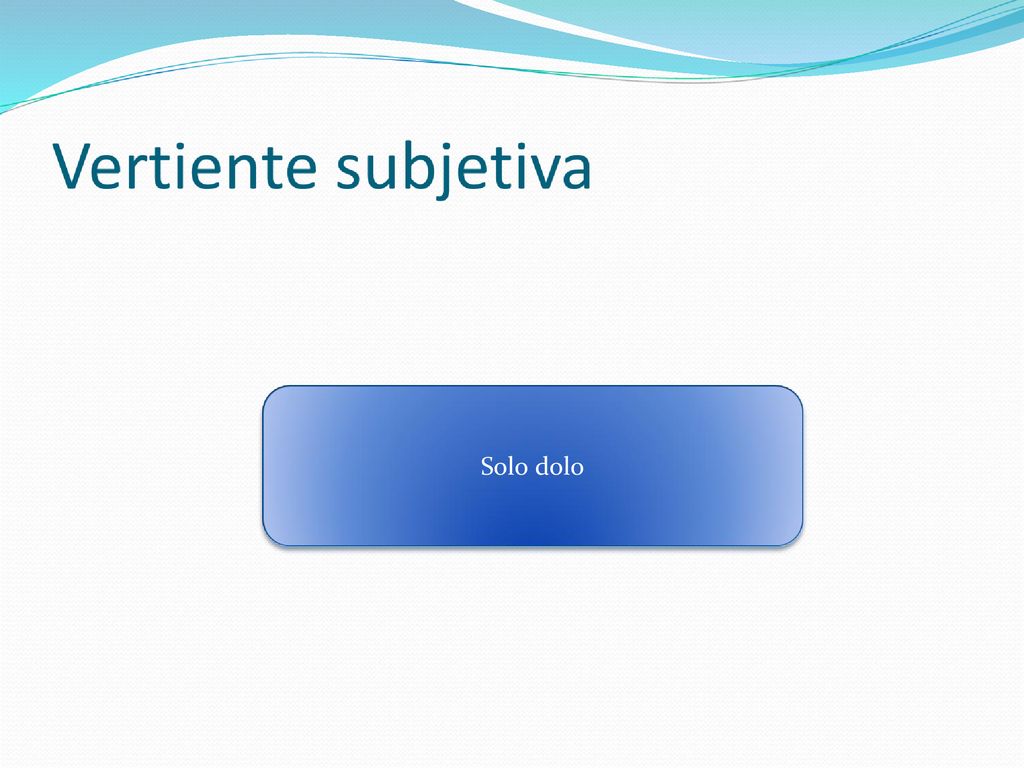 Vertiente subjetiva

Solo dolo